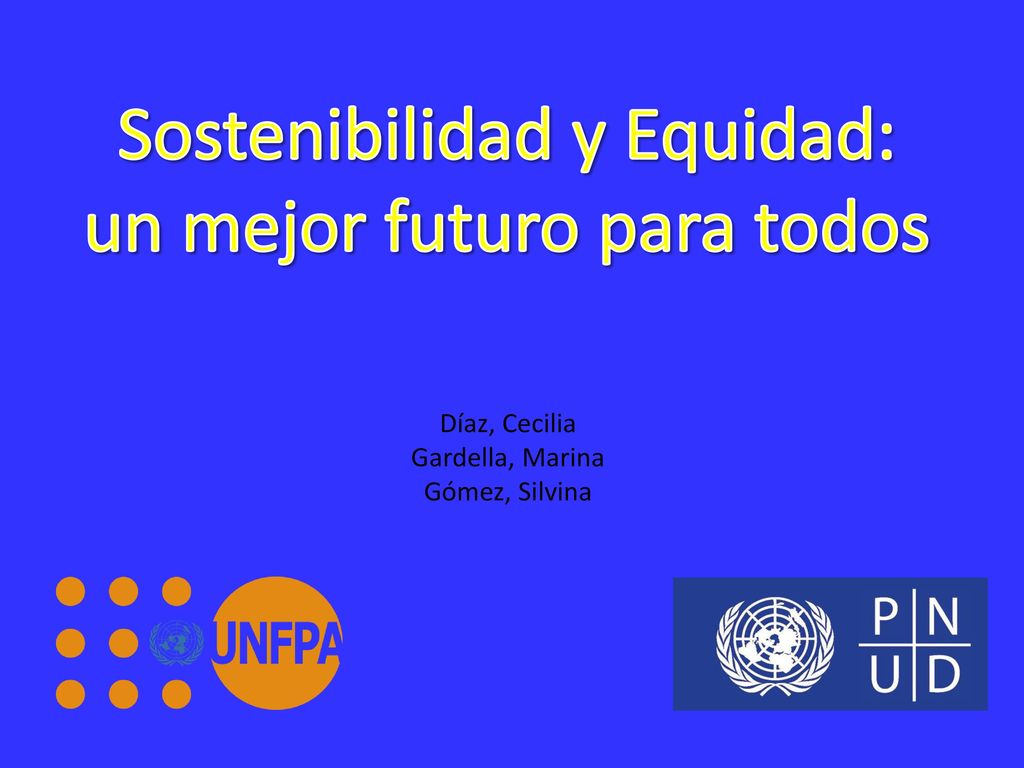 Sostenibilidad y Equidad:
un mejor futuro para todos

Díaz, Cecilia
Gardella, Marina
Gómez, Silvina

UNFPA

P N
U D